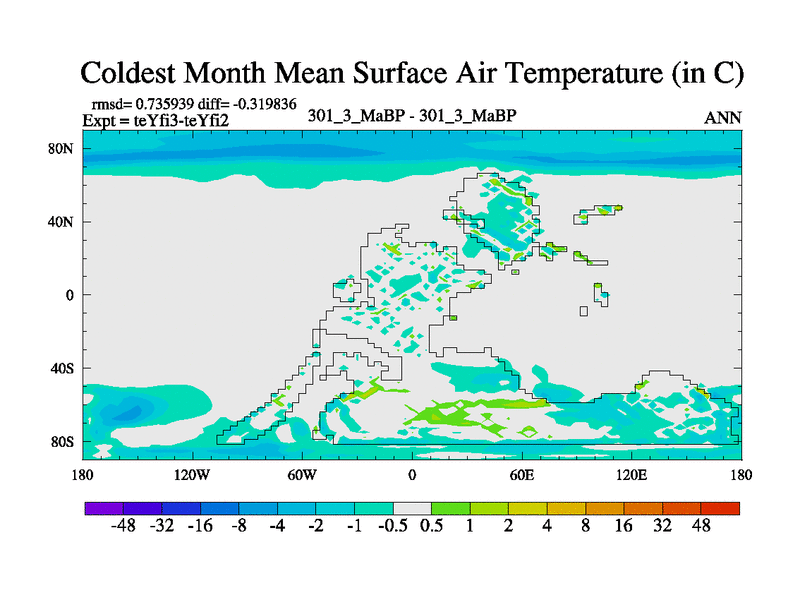 Coldest Month Mean Surface Air Temperature (in C)

rmsd= 0.735939 diff= -0.319836
Expt = teYfi3-teYfi2

301_3_MaBP - 301_3_MaBP

ANN

80N
40N
0
40S
80S

180 120W 60W 0 60E 120E 180

-48 -32 -16 -8 -4 -2 -1 -0.5 0.5 1 2 4 8 16 32 48